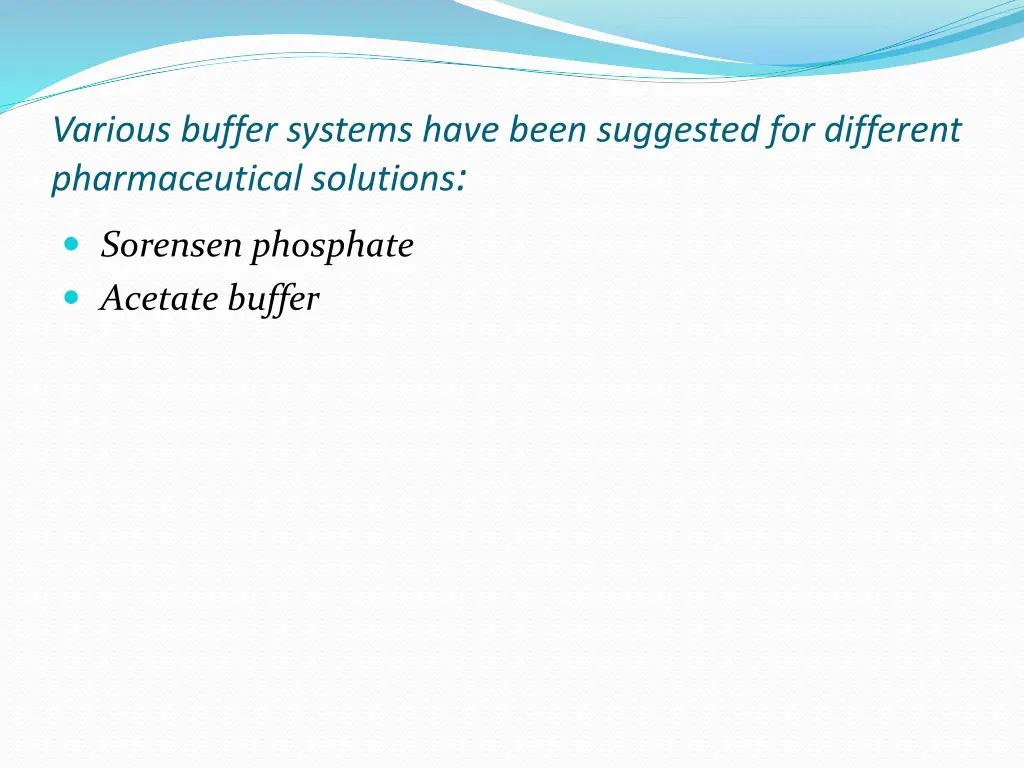 Various buffer systems have been suggested for different pharmaceutical solutions:

- Sorensen phosphate
- Acetate buffer